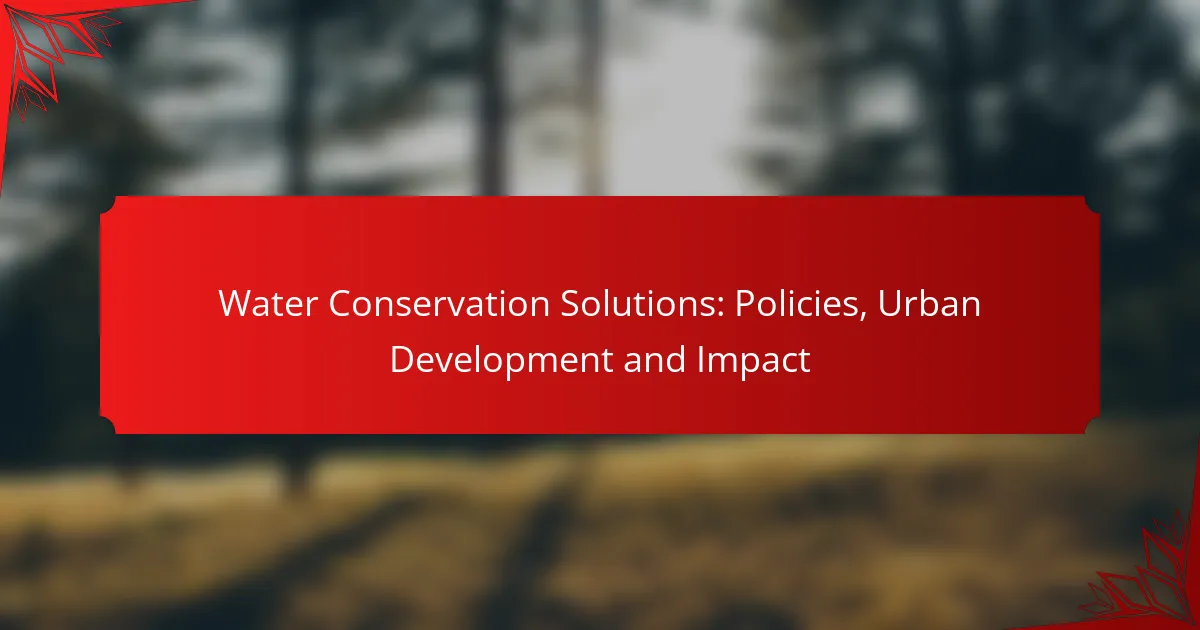 Water Conservation Solutions: Policies, Urban Development and Impact